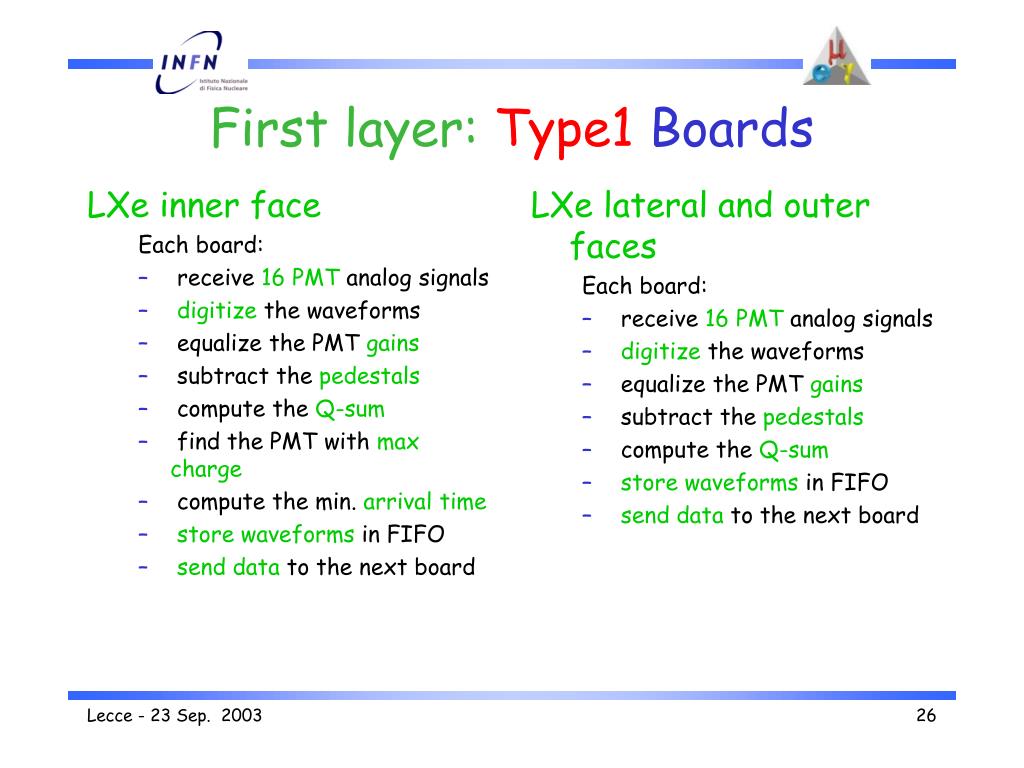 INFN
Istituto Nazionale di Fisica Nucleare

μ e γ

First layer: Type1 Boards

LXe inner face

Each board:
– receive 16 PMT analog signals
– digitize the waveforms
– equalize the PMT gains
– subtract the pedestals
– compute the Q-sum
– find the PMT with max charge
– compute the min. arrival time
– store waveforms in FIFO
– send data to the next board

LXe lateral and outer faces

Each board:
– receive 16 PMT analog signals
– digitize the waveforms
– equalize the PMT gains
– subtract the pedestals
– compute the Q-sum
– store waveforms in FIFO
– send data to the next board

Lecce - 23 Sep. 2003

26